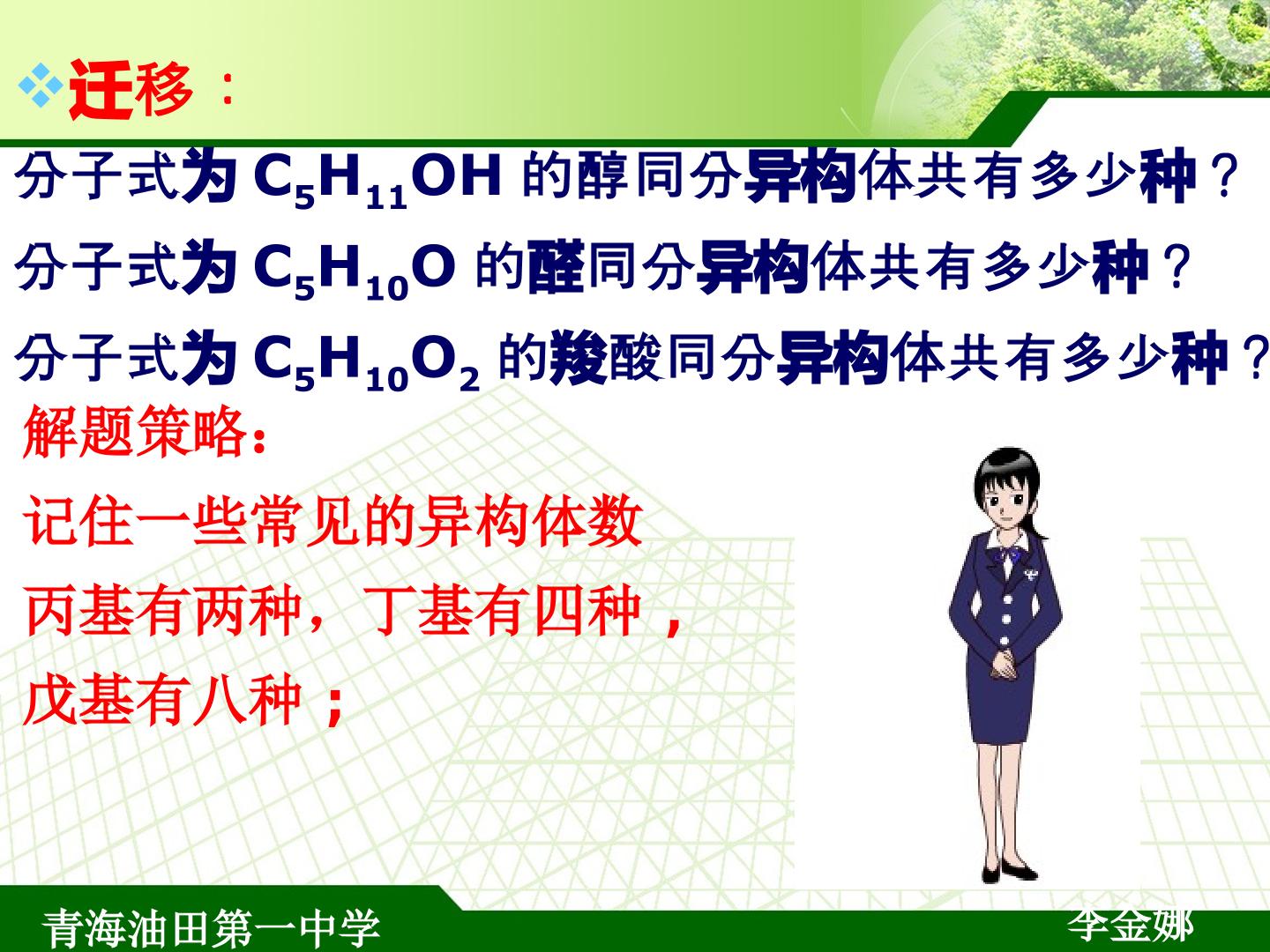 ❖迁移：

分子式为 $C_5H_{11}OH$ 的醇同分异构体共有多少种？

分子式为 $C_5H_{10}O$ 的醛同分异构体共有多少种？

分子式为 $C_5H_{10}O_2$ 的羧酸同分异构体共有多少种？

解题策略：

记住一些常见的异构体数

丙基有两种，丁基有四种，

戊基有八种；

青海油田第一中学

李金娜